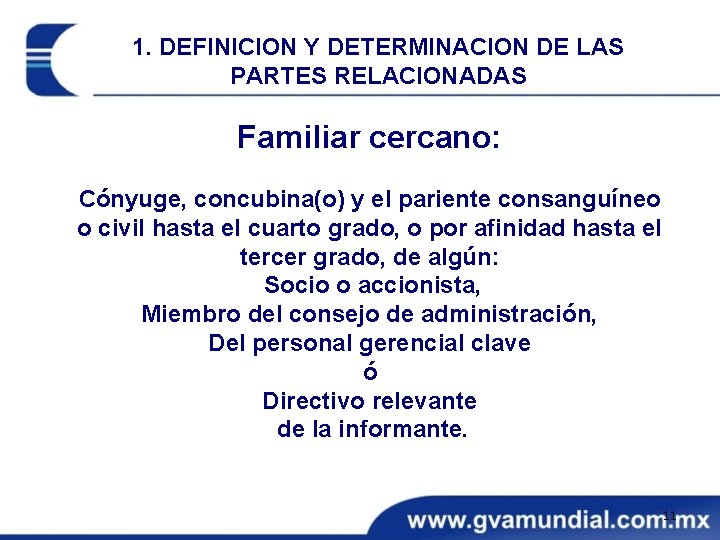 1. DEFINICION Y DETERMINACION DE LAS PARTES RELACIONADAS

Familiar cercano:

Cónyuge, concubina(o) y el pariente consanguíneo o civil hasta el cuarto grado, o por afinidad hasta el tercer grado, de algún:
Socio o accionista,
Miembro del consejo de administración,
Del personal gerencial clave
ó
Directivo relevante
de la informante.

11

www.gvamundial.com.mx